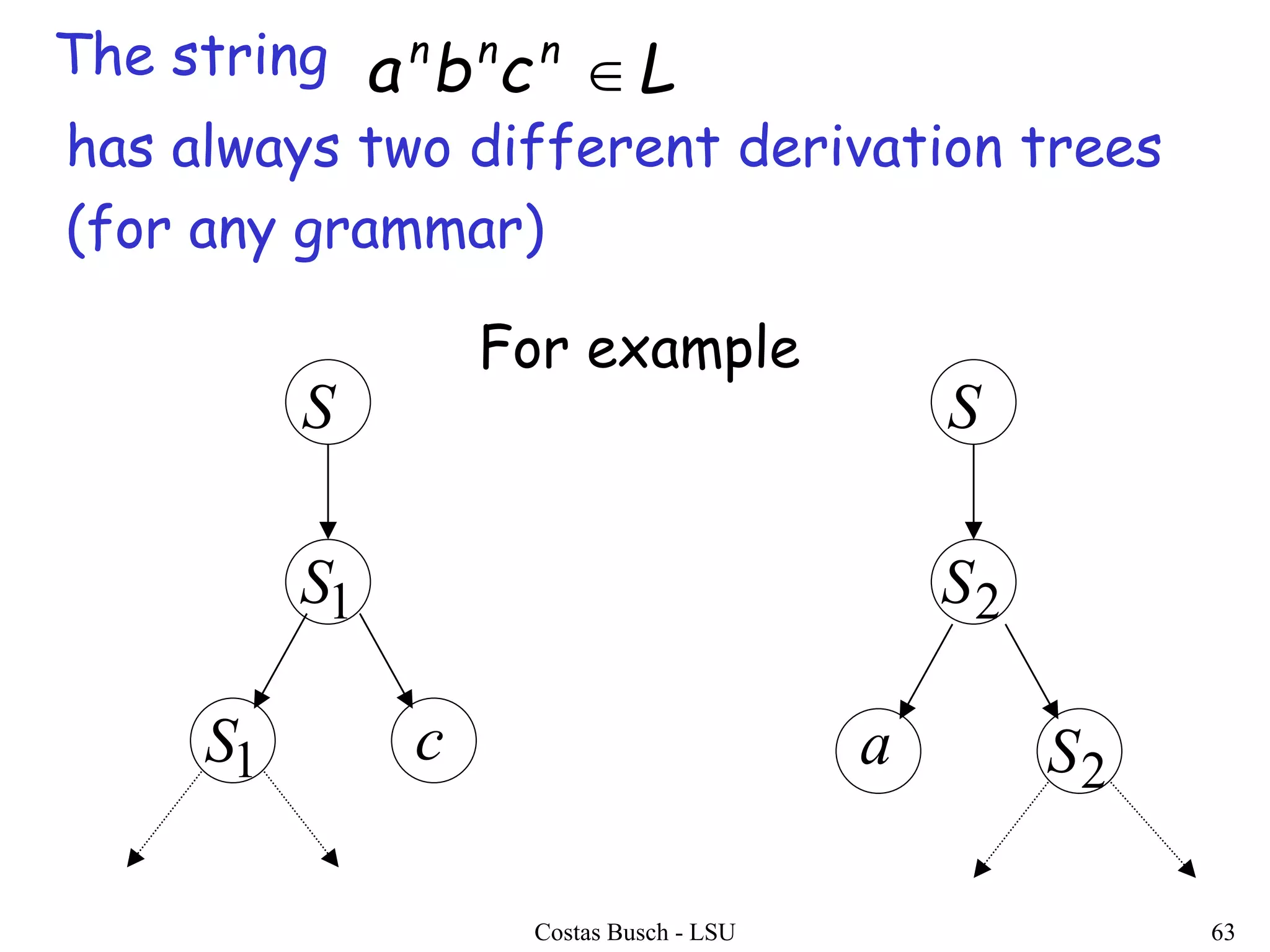 The string $a^n b^n c^n \in L$

has always two different derivation trees (for any grammar)

For example

$S$

$S_1$

$S_1$

$c$

$S$

$S_2$

$a$

$S_2$

Costas Busch - LSU

63